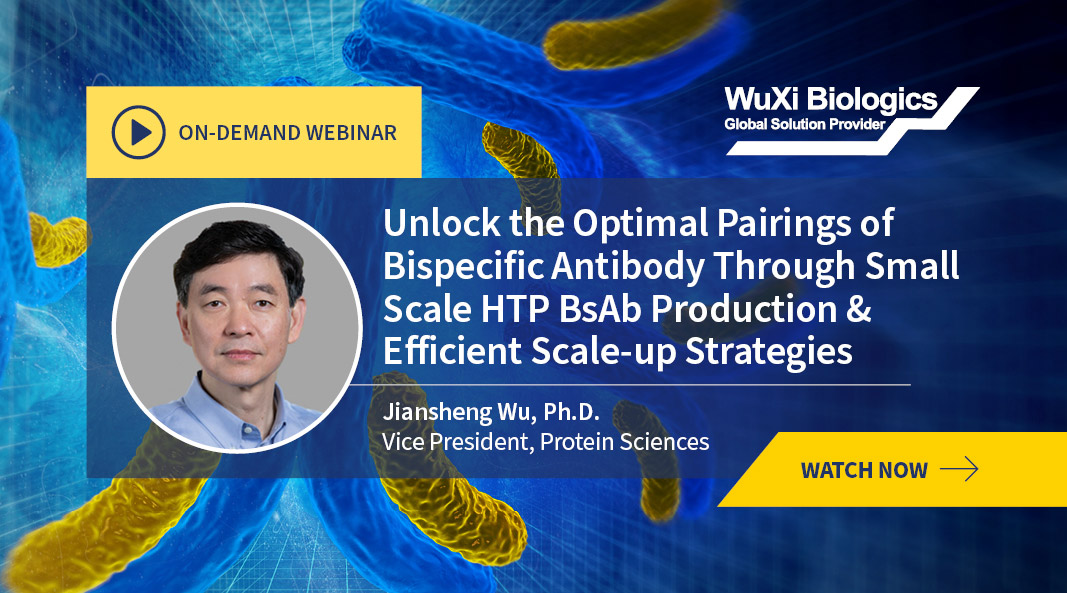 ON-DEMAND WEBINAR

WuXi Biologics
Global Solution Provider

Unlock the Optimal Pairings of Bispecific Antibody Through Small Scale HTP BsAb Production & Efficient Scale-up Strategies

Jiansheng Wu, Ph.D.
Vice President, Protein Sciences

WATCH NOW